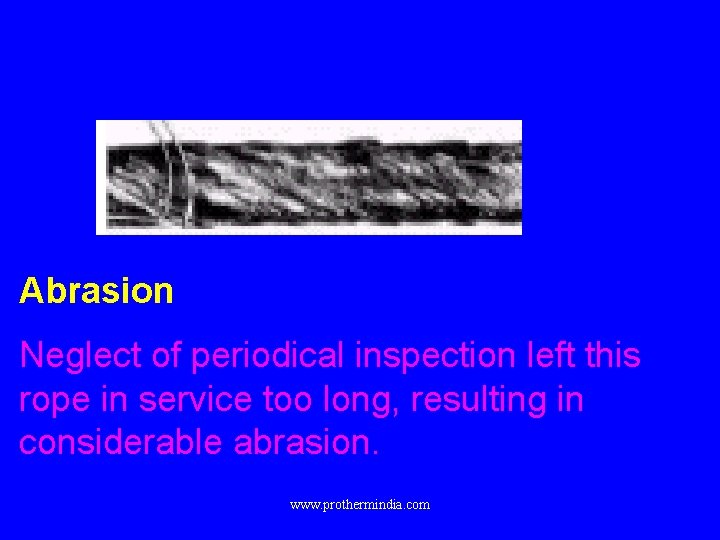 Abrasion

Neglect of periodical inspection left this rope in service too long, resulting in considerable abrasion.

www.prothermindia.com